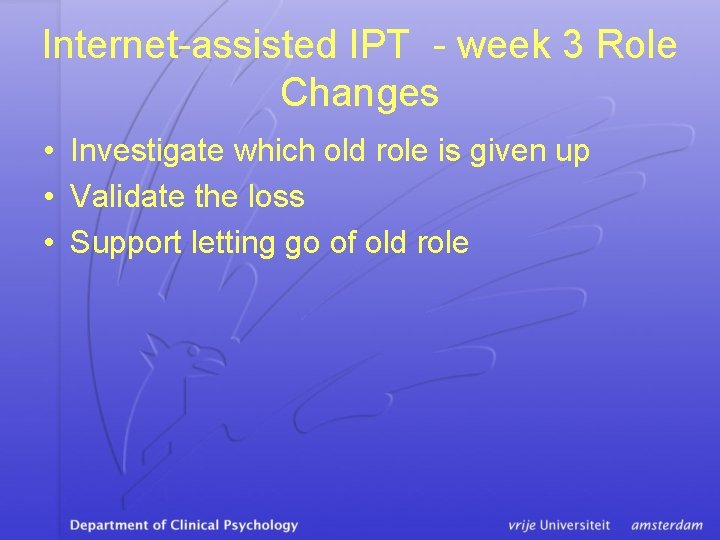 Internet-assisted IPT - week 3 Role Changes

• Investigate which old role is given up
• Validate the loss
• Support letting go of old role

Department of Clinical Psychology

vrije Universiteit amsterdam